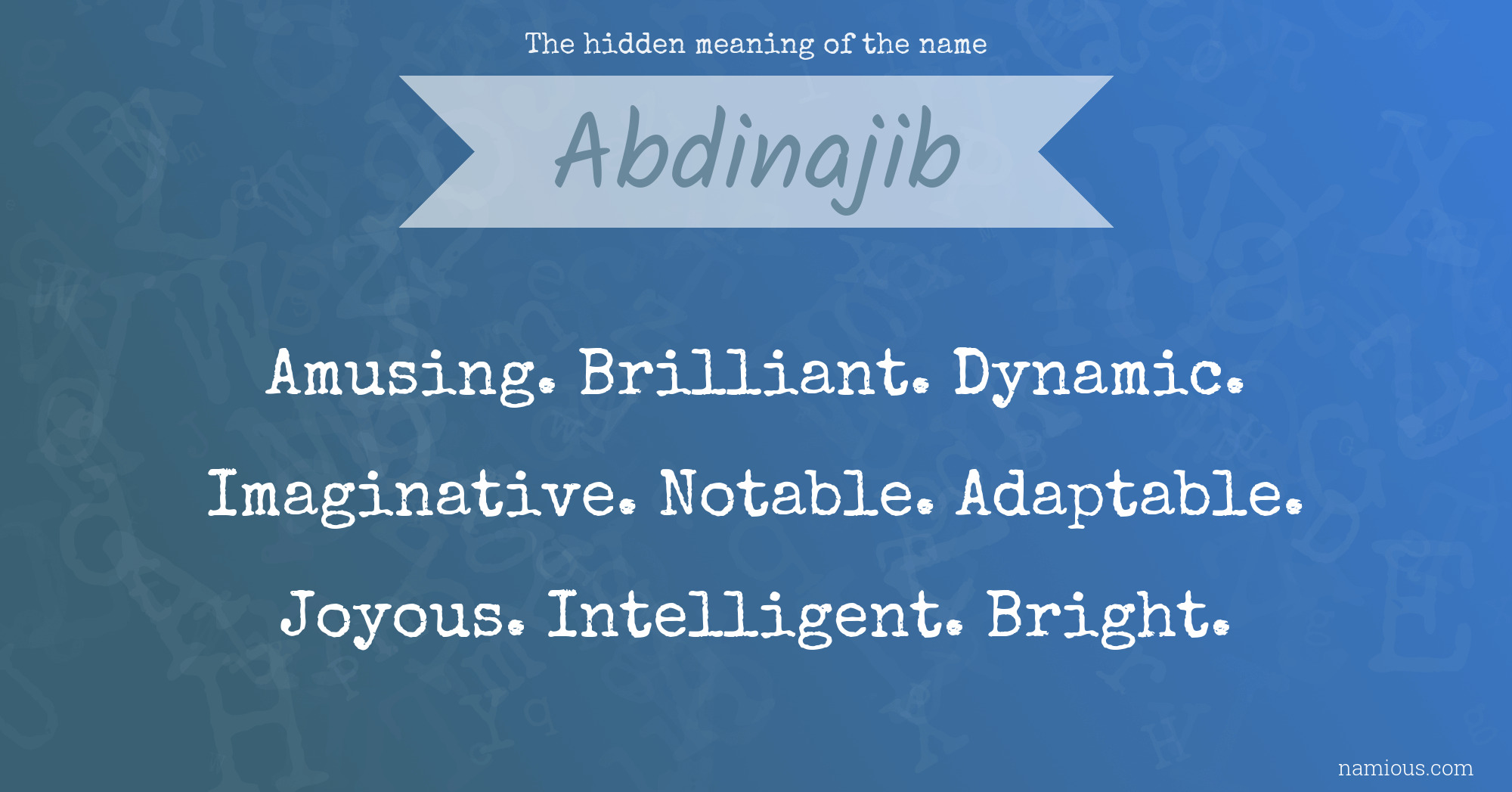 The hidden meaning of the name

Abdinajib

Amusing. Brilliant. Dynamic. Imaginative. Notable. Adaptable. Joyous. Intelligent. Bright.

namious.com